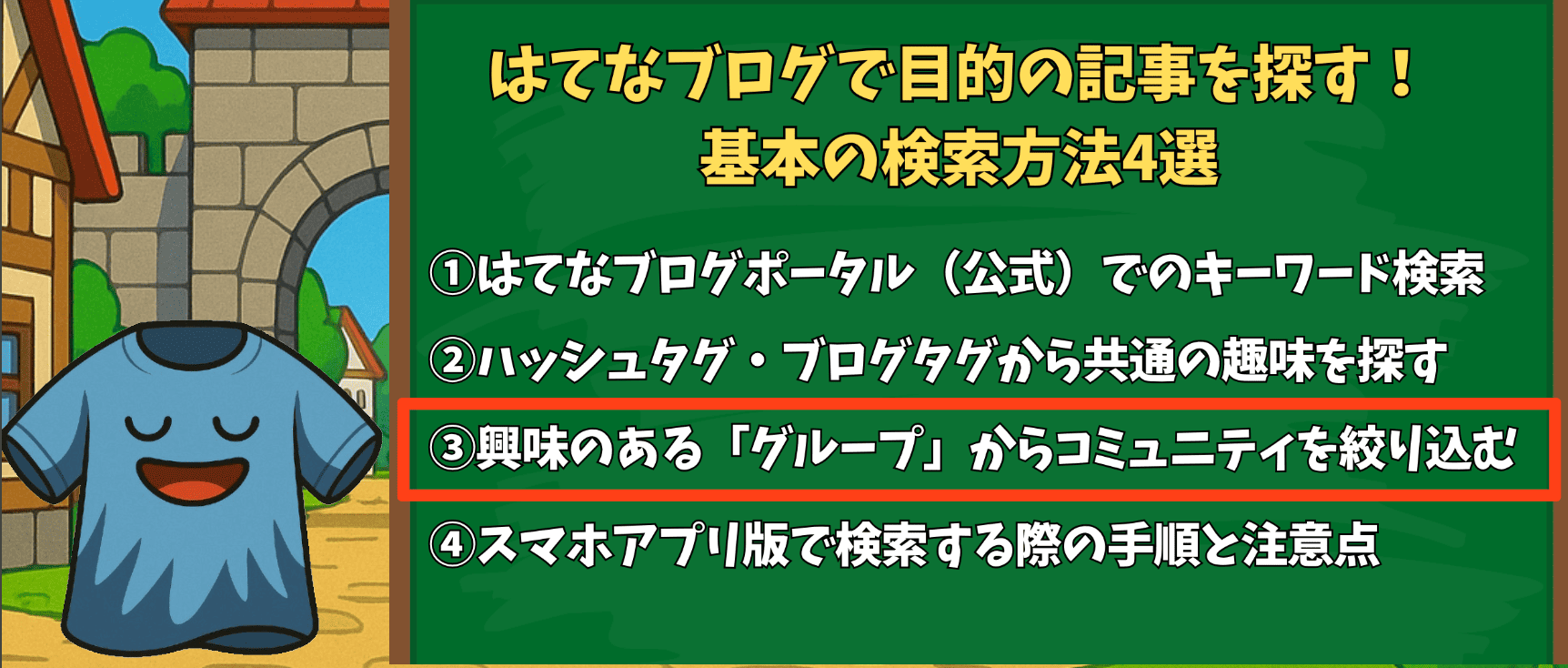 はてなブログで目的の記事を探す！
基本の検索方法4選

①はてなブログポータル（公式）でのキーワード検索

②ハッシュタグ・ブログタグから共通の趣味を探す

③興味のある「グループ」からコミュニティを絞り込む

④スマホアプリ版で検索する際の手順と注意点